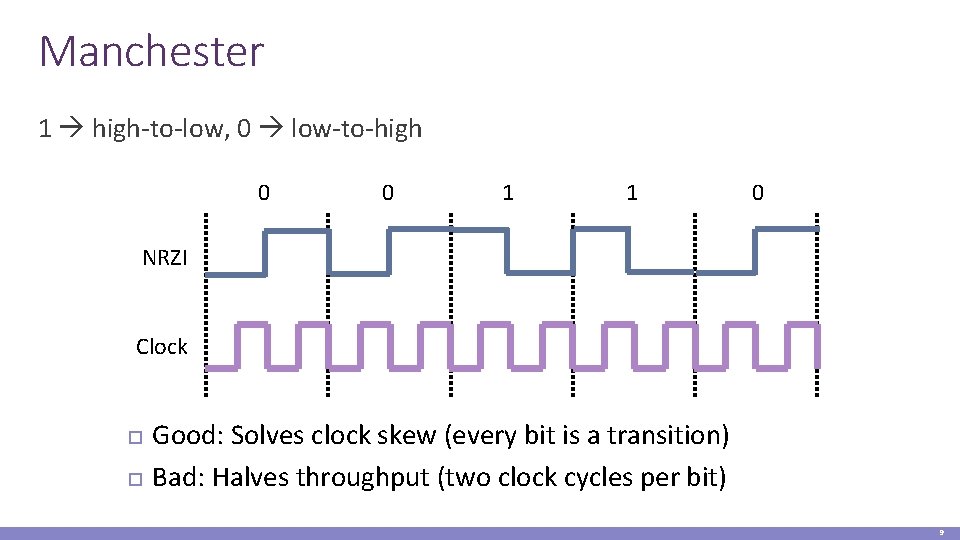 Manchester

1 → high-to-low, 0 → low-to-high

0 0 1 1 0

NRZI

Clock

□ Good: Solves clock skew (every bit is a transition)
□ Bad: Halves throughput (two clock cycles per bit)

9